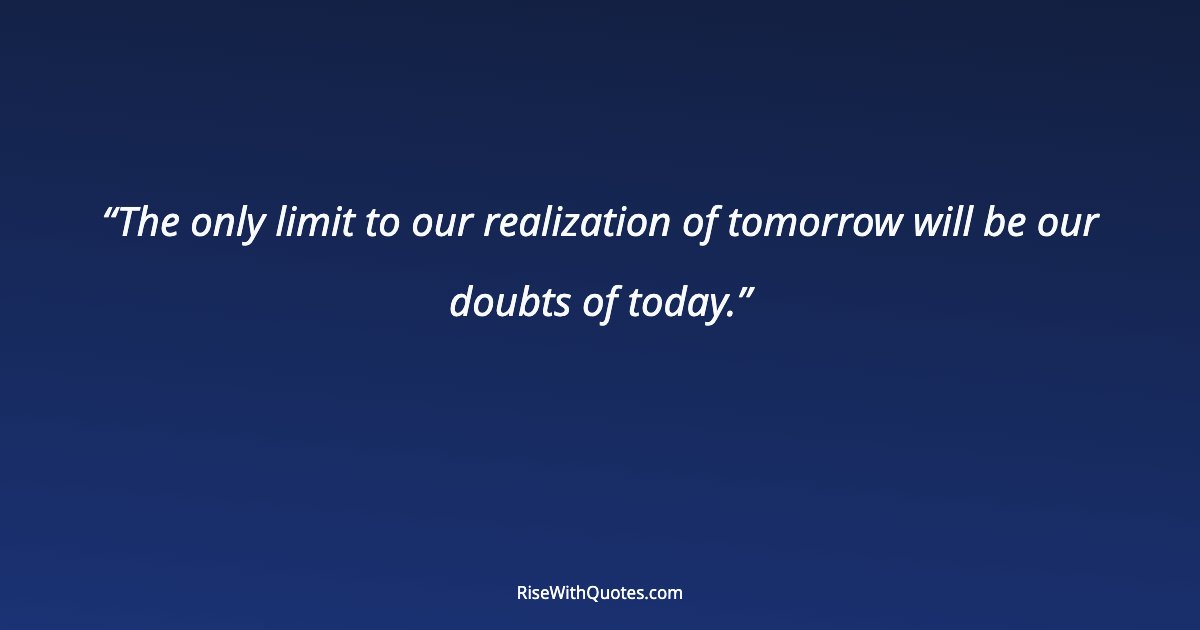 “The only limit to our realization of tomorrow will be our doubts of today.”

RiseWithQuotes.com